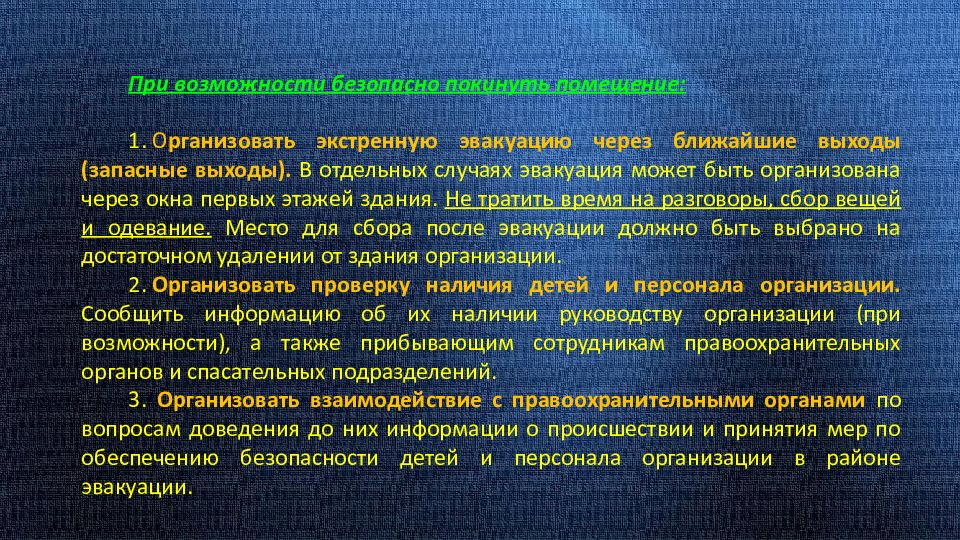 При возможности безопасно покинуть помещение:

1. Организовать экстренную эвакуацию через ближайшие выходы (запасные выходы). В отдельных случаях эвакуация может быть организована через окна первых этажей здания. Не тратить время на разговоры, сбор вещей и одевание. Место для сбора после эвакуации должно быть выбрано на достаточном удалении от здания организации.

2. Организовать проверку наличия детей и персонала организации. Сообщить информацию об их наличии руководству организации (при возможности), а также прибывающим сотрудникам правоохранительных органов и спасательных подразделений.

3. Организовать взаимодействие с правоохранительными органами по вопросам доведения до них информации о происшествии и принятия мер по обеспечению безопасности детей и персонала организации в районе эвакуации.